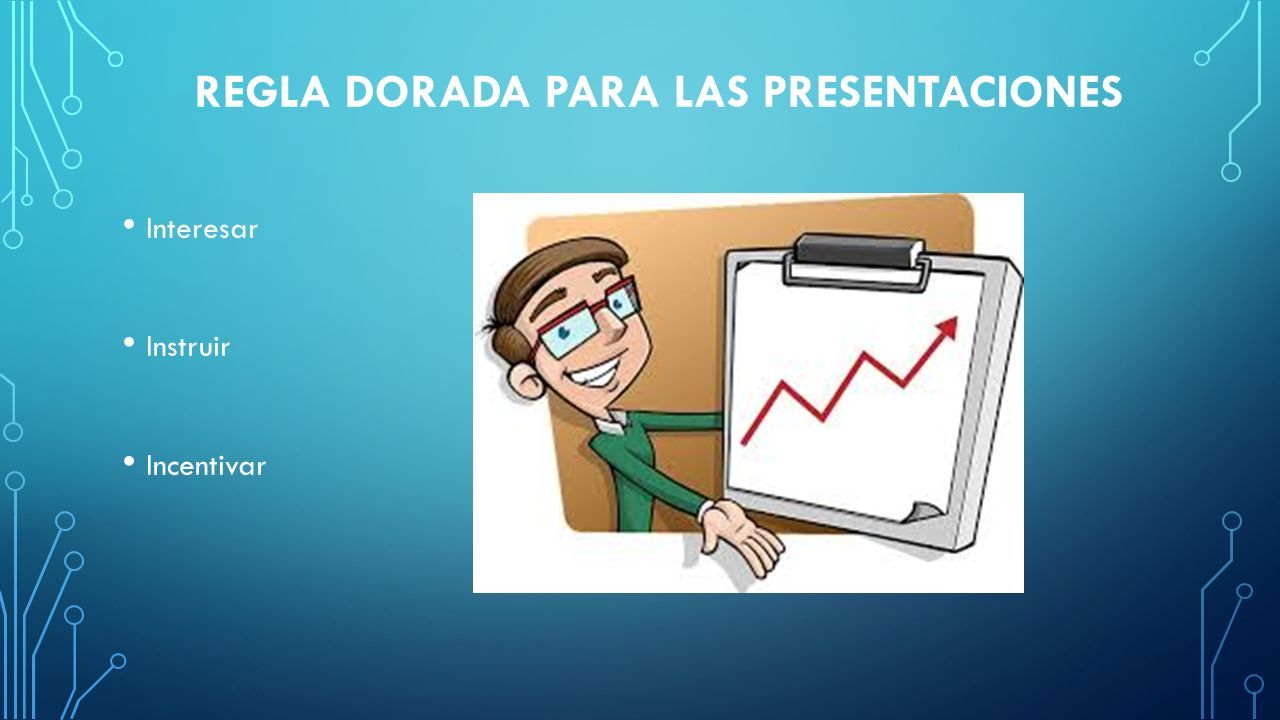 REGLA DORADA PARA LAS PRESENTACIONES

• Interesar

• Instruir

• Incentivar